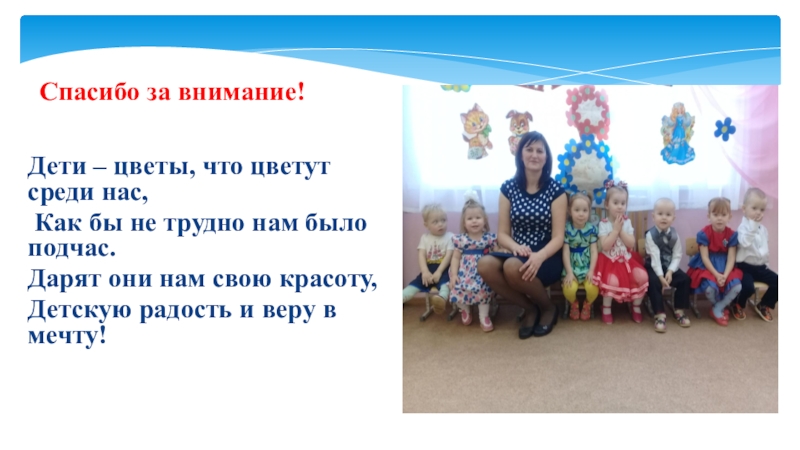 Спасибо за внимание!

Дети – цветы, что цветут среди нас,
Как бы не трудно нам было подчас.
Дарят они нам свою красоту,
Детскую радость и веру в мечту!